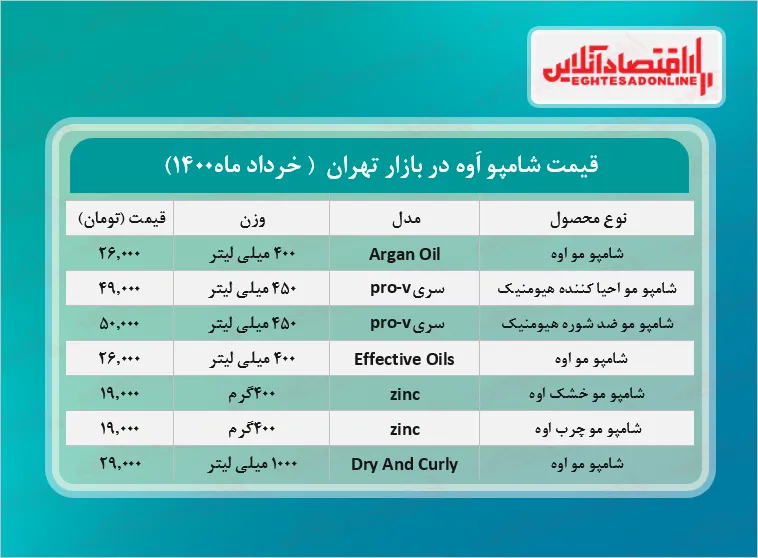 اقتصادآنلاین
EGHTESADONLINE

قیمت شامپو اَوه در بازار تهران ( خرداد ماه۱۴۰۰)

| نوع محصول | مدل | وزن | قیمت (تومان) |
|---|---|---|---|
| شامپو مو اوه | Argan Oil | ۴۰۰ میلی لیتر | ۲۶,۰۰۰ |
| شامپو مو احیا کننده هیومنیک | سری pro-v | ۴۵۰ میلی لیتر | ۴۹,۰۰۰ |
| شامپو مو ضد شوره هیومنیک | سری pro-v | ۴۵۰ میلی لیتر | ۵۰,۰۰۰ |
| شامپو مو اوه | Effective Oils | ۴۰۰ میلی لیتر | ۲۶,۰۰۰ |
| شامپو مو خشک اوه | zinc | ۴۰۰گرم | ۱۹,۰۰۰ |
| شامپو مو چرب اوه | zinc | ۴۰۰گرم | ۱۹,۰۰۰ |
| شامپو مو اوه | Dry And Curly | ۱۰۰۰ میلی لیتر | ۲۹,۰۰۰ |